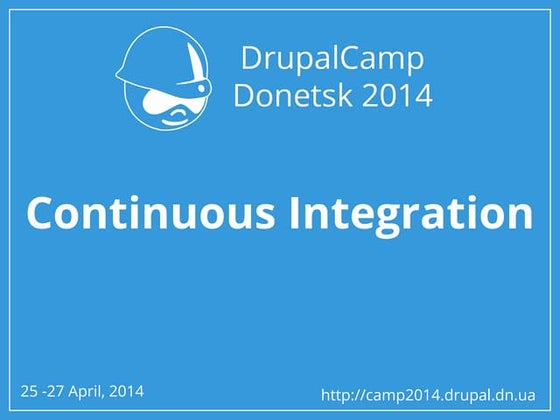 DrupalCamp
Donetsk 2014

Continuous Integration

25 -27 April, 2014

http://camp2014.drupal.dn.ua